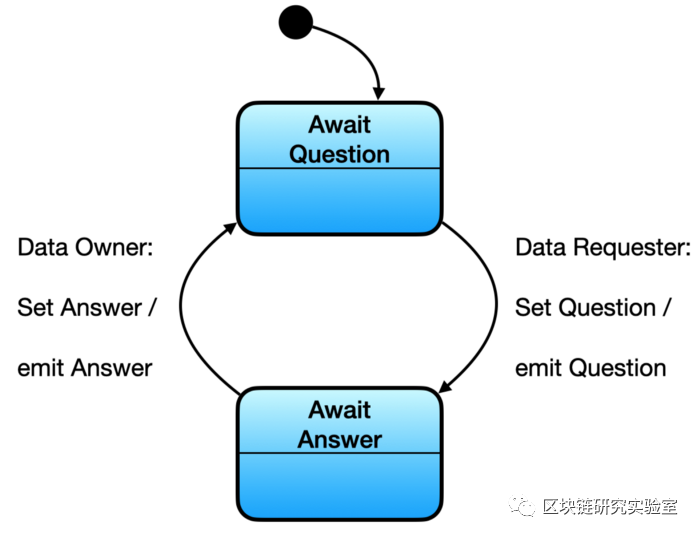 Await Question

Data Owner:

Set Answer /

emit Answer

Data Requester:

Set Question /

emit Question

Await Answer

区块链研究实验室